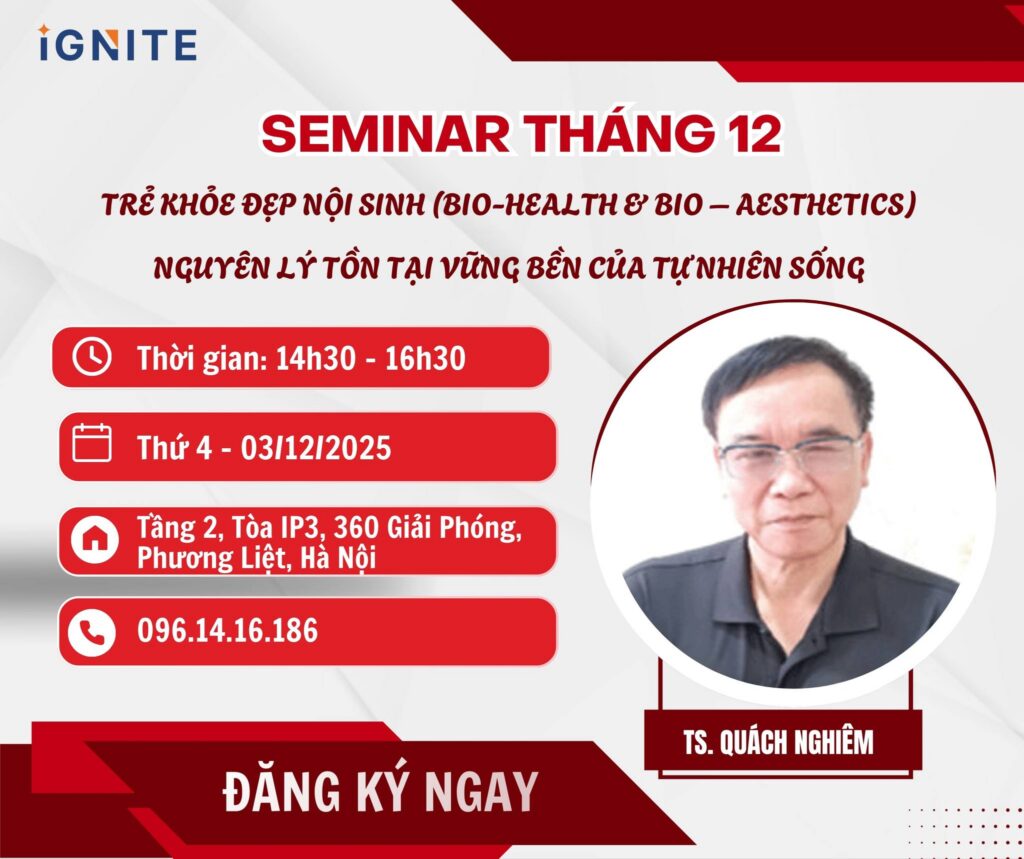 iGNITE

SEMINAR THÁNG 12

TRẺ KHỎE ĐẸP NỘI SINH (BIO-HEALTH & BIO – AESTHETICS)

NGUYÊN LÝ TỒN TẠI VỮNG BỀN CỦA TỰ NHIÊN SỐNG

Thời gian: 14h30 - 16h30

Thứ 4 - 03/12/2025

Tầng 2, Tòa IP3, 360 Giải Phóng, Phương Liệt, Hà Nội

096.14.16.186

TS. QUÁCH NGHIÊM

ĐĂNG KÝ NGAY